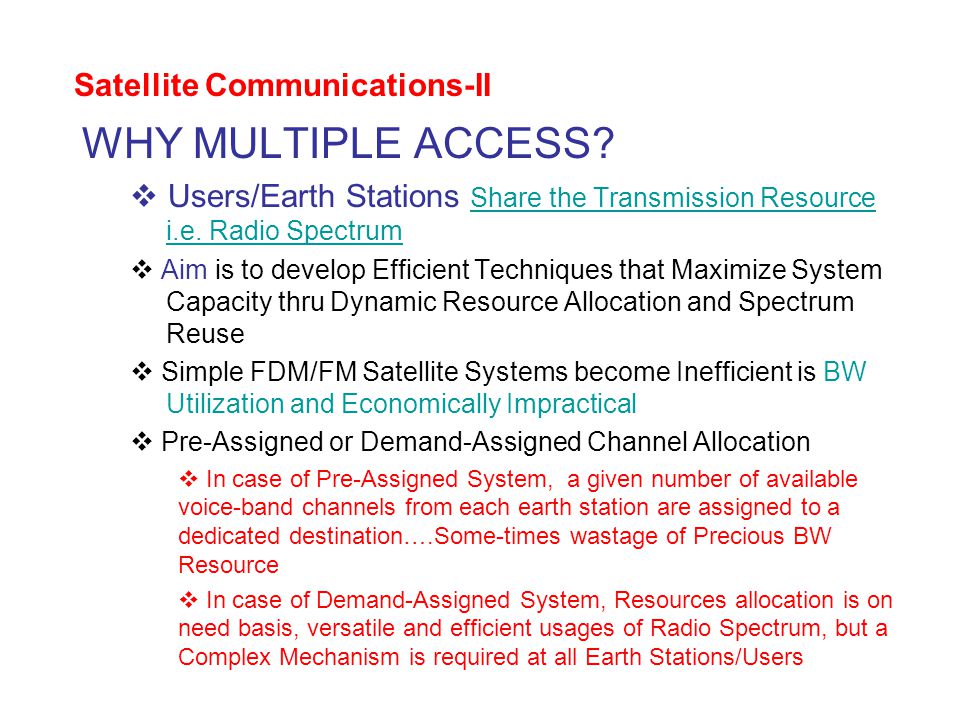 Satellite Communications-II

WHY MULTIPLE ACCESS?

❖ Users/Earth Stations Share the Transmission Resource i.e. Radio Spectrum

❖ Aim is to develop Efficient Techniques that Maximize System Capacity thru Dynamic Resource Allocation and Spectrum Reuse

❖ Simple FDM/FM Satellite Systems become Inefficient is BW Utilization and Economically Impractical

❖ Pre-Assigned or Demand-Assigned Channel Allocation

❖ In case of Pre-Assigned System, a given number of available voice-band channels from each earth station are assigned to a dedicated destination….Some-times wastage of Precious BW Resource

❖ In case of Demand-Assigned System, Resources allocation is on need basis, versatile and efficient usages of Radio Spectrum, but a Complex Mechanism is required at all Earth Stations/Users